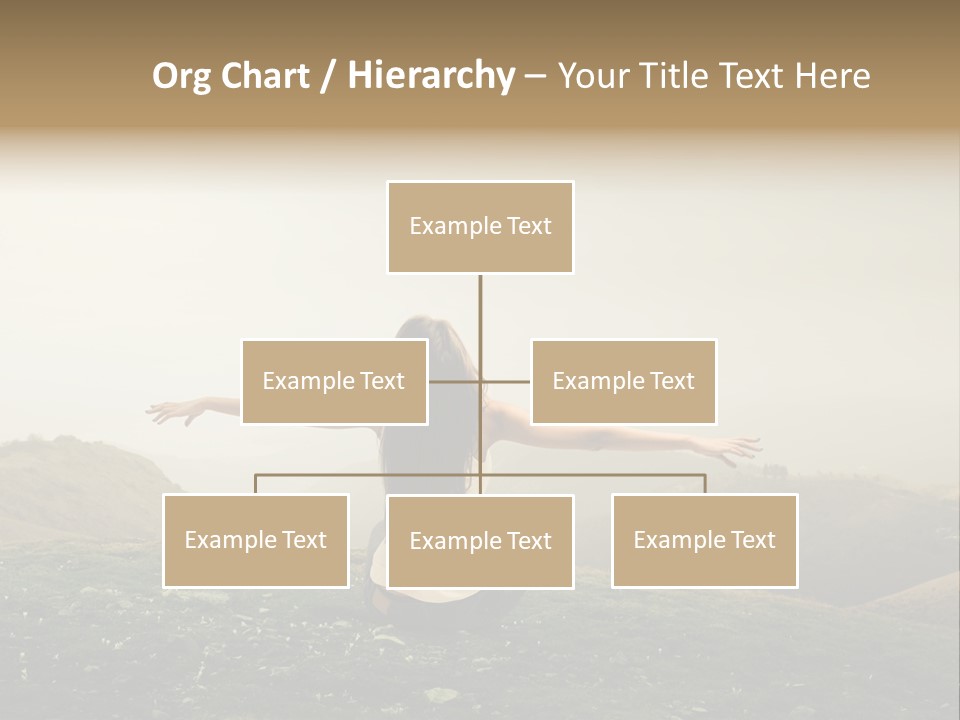 Org Chart / Hierarchy – Your Title Text Here

Example Text

Example Text

Example Text

Example Text

Example Text

Example Text